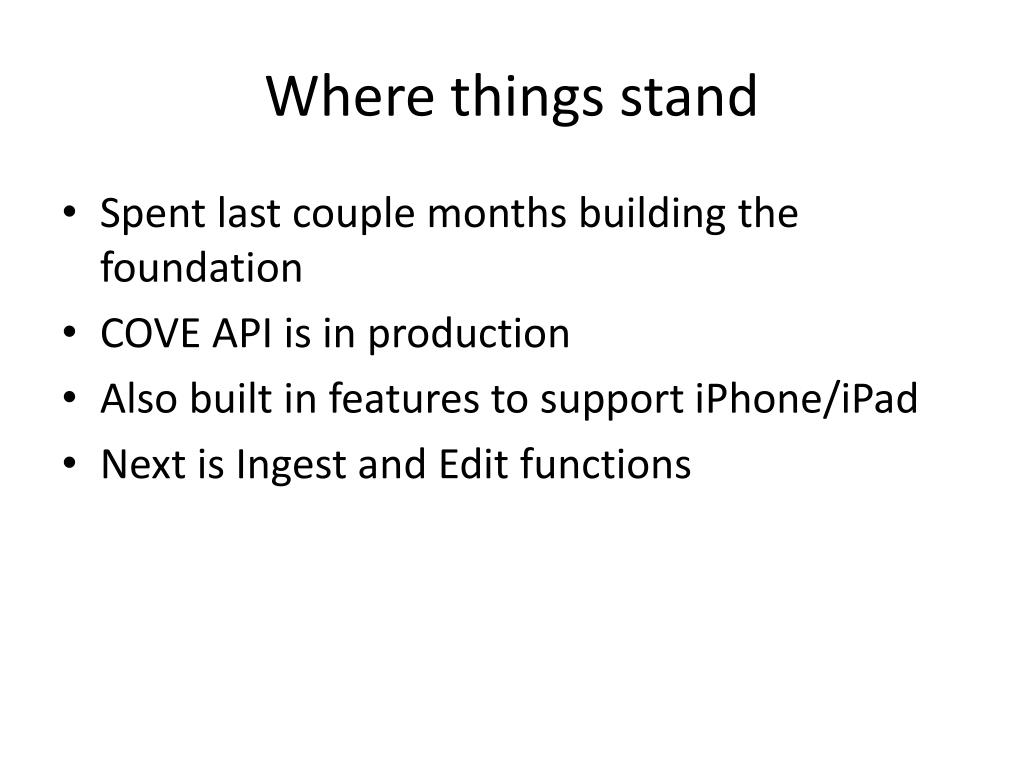 Where things stand

• Spent last couple months building the foundation
• COVE API is in production
• Also built in features to support iPhone/iPad
• Next is Ingest and Edit functions